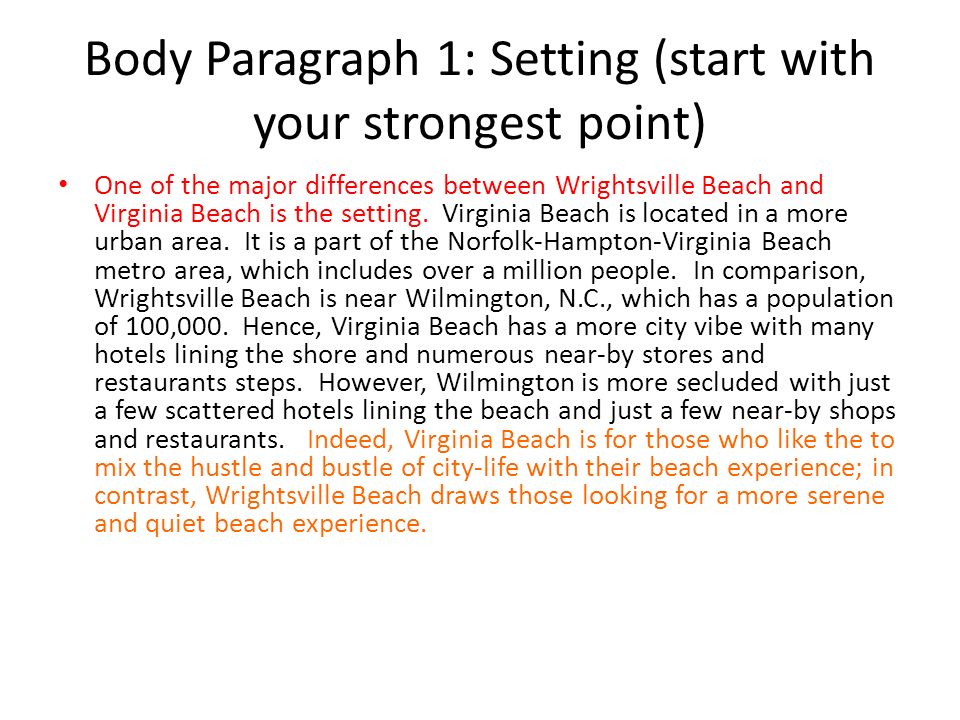 Body Paragraph 1: Setting (start with your strongest point)

• One of the major differences between Wrightsville Beach and Virginia Beach is the setting. Virginia Beach is located in a more urban area. It is a part of the Norfolk-Hampton-Virginia Beach metro area, which includes over a million people. In comparison, Wrightsville Beach is near Wilmington, N.C., which has a population of 100,000. Hence, Virginia Beach has a more city vibe with many hotels lining the shore and numerous near-by stores and restaurants steps. However, Wilmington is more secluded with just a few scattered hotels lining the beach and just a few near-by shops and restaurants. Indeed, Virginia Beach is for those who like the to mix the hustle and bustle of city-life with their beach experience; in contrast, Wrightsville Beach draws those looking for a more serene and quiet beach experience.